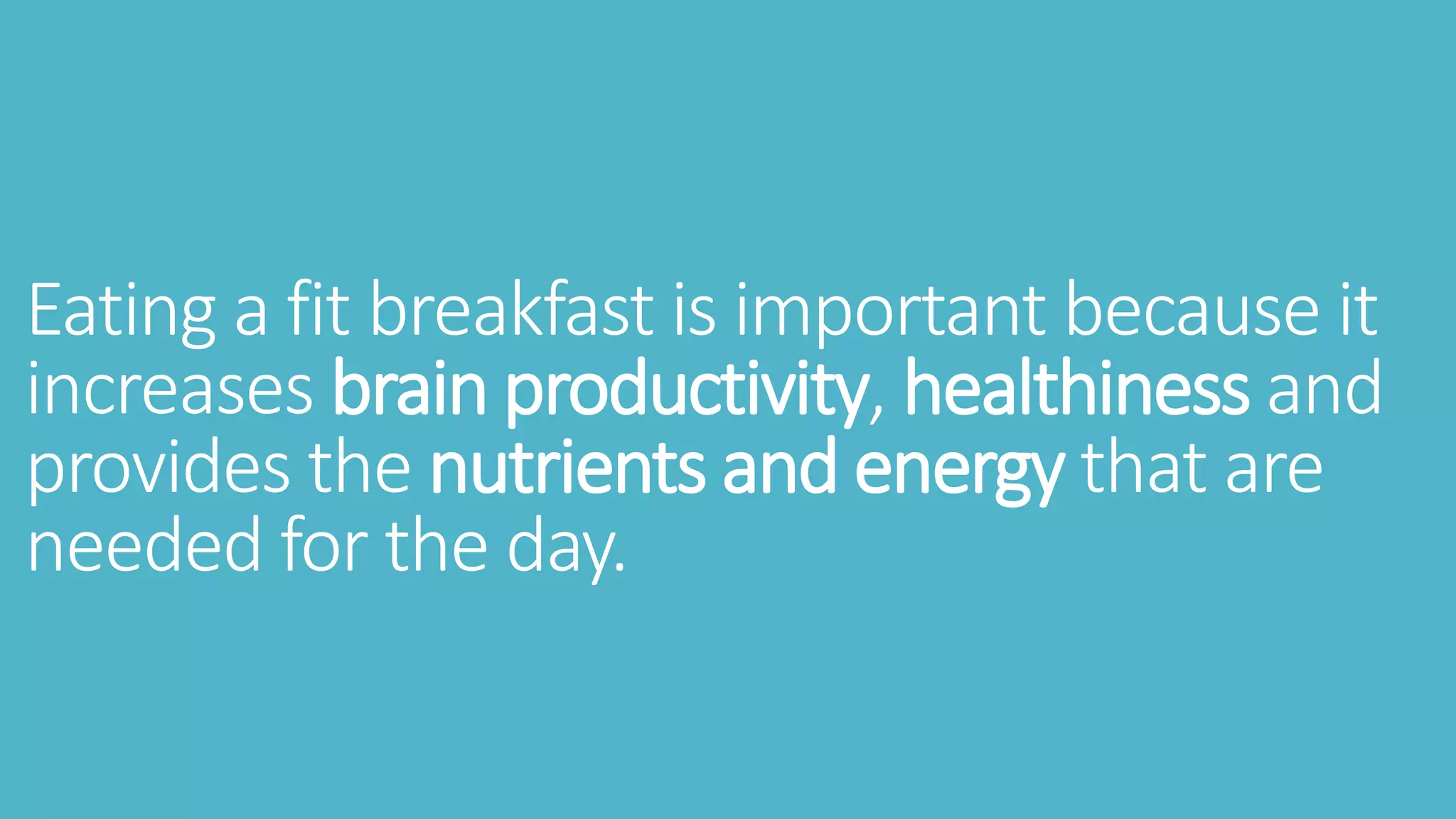 Eating a fit breakfast is important because it increases brain productivity, healthiness and provides the nutrients and energy that are needed for the day.